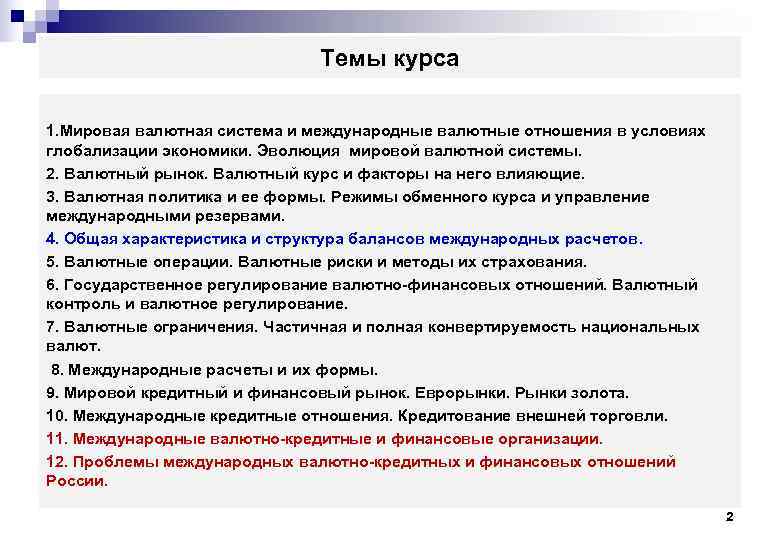 Темы курса

1.Мировая валютная система и международные валютные отношения в условиях глобализации экономики. Эволюция мировой валютной системы.

2. Валютный рынок. Валютный курс и факторы на него влияющие.

3. Валютная политика и ее формы. Режимы обменного курса и управление международными резервами.

4. Общая характеристика и структура балансов международных расчетов.

5. Валютные операции. Валютные риски и методы их страхования.

6. Государственное регулирование валютно-финансовых отношений. Валютный контроль и валютное регулирование.

7. Валютные ограничения. Частичная и полная конвертируемость национальных валют.

8. Международные расчеты и их формы.

9. Мировой кредитный и финансовый рынок. Еврорынки. Рынки золота.

10. Международные кредитные отношения. Кредитование внешней торговли.

11. Международные валютно-кредитные и финансовые организации.

12. Проблемы международных валютно-кредитных и финансовых отношений России.

2